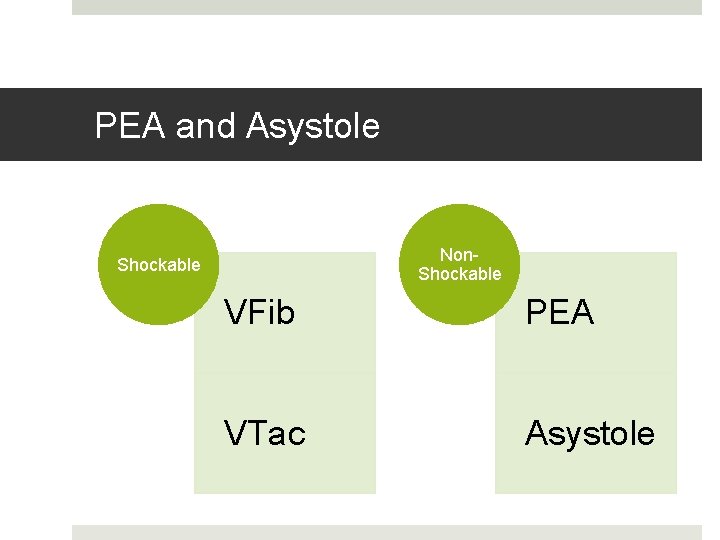 PEA and Asystole

Shockable

VFib

VTac

Non-Shockable

PEA

Asystole